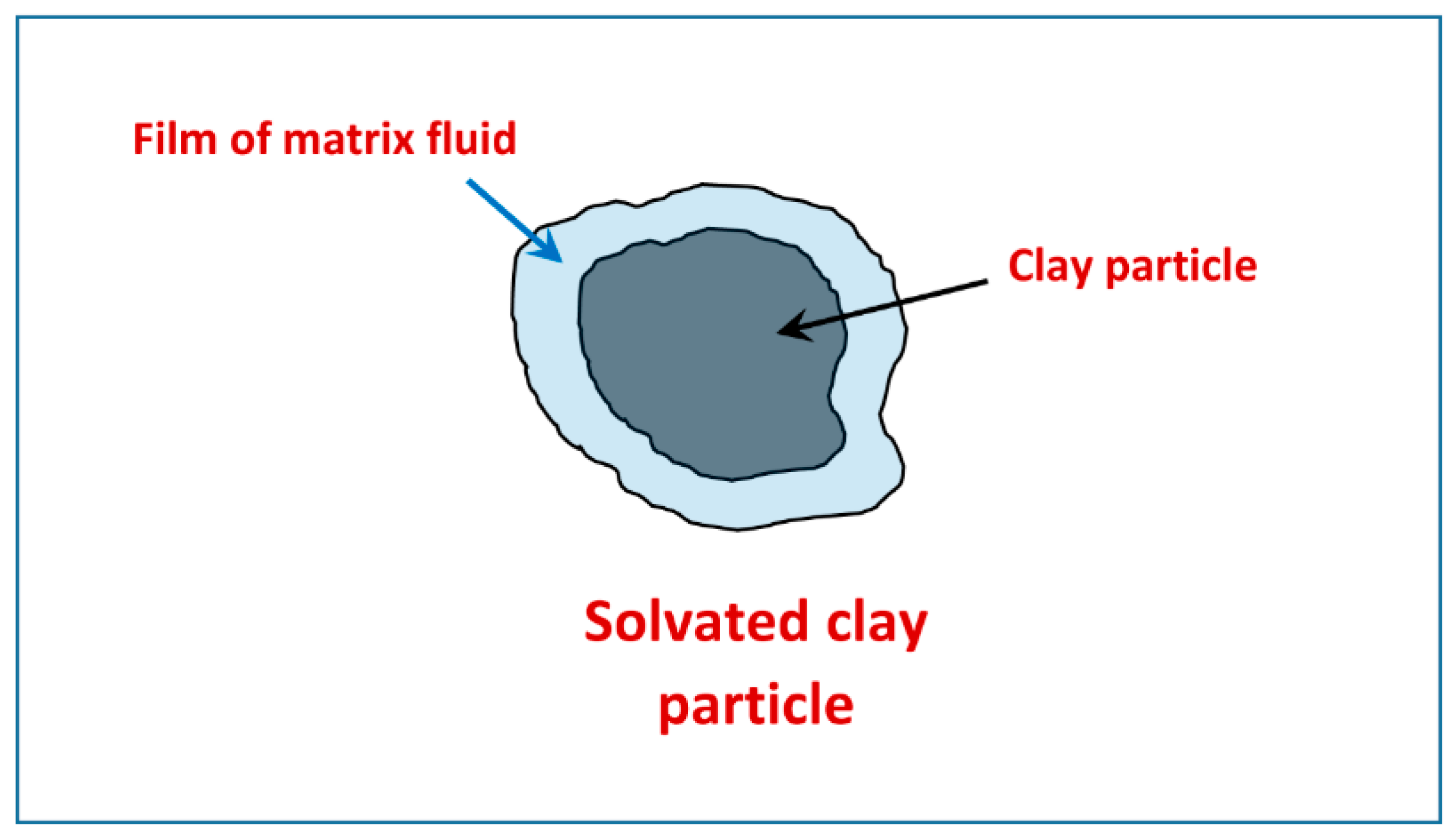 Film of matrix fluid

Clay particle

Solvated clay particle